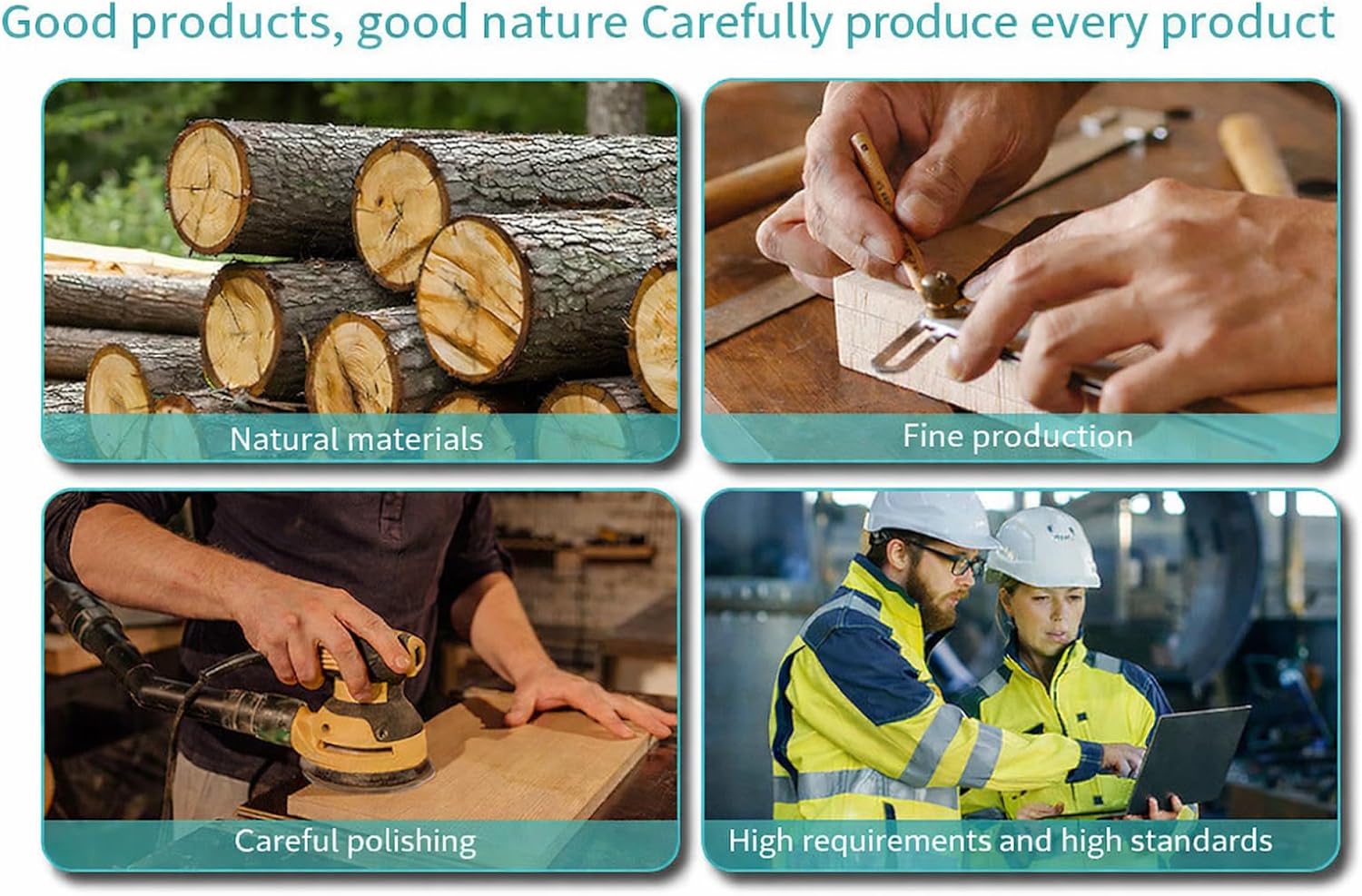 Good products, good nature Carefully produce every product

Natural materials

Fine production

Careful polishing

High requirements and high standards